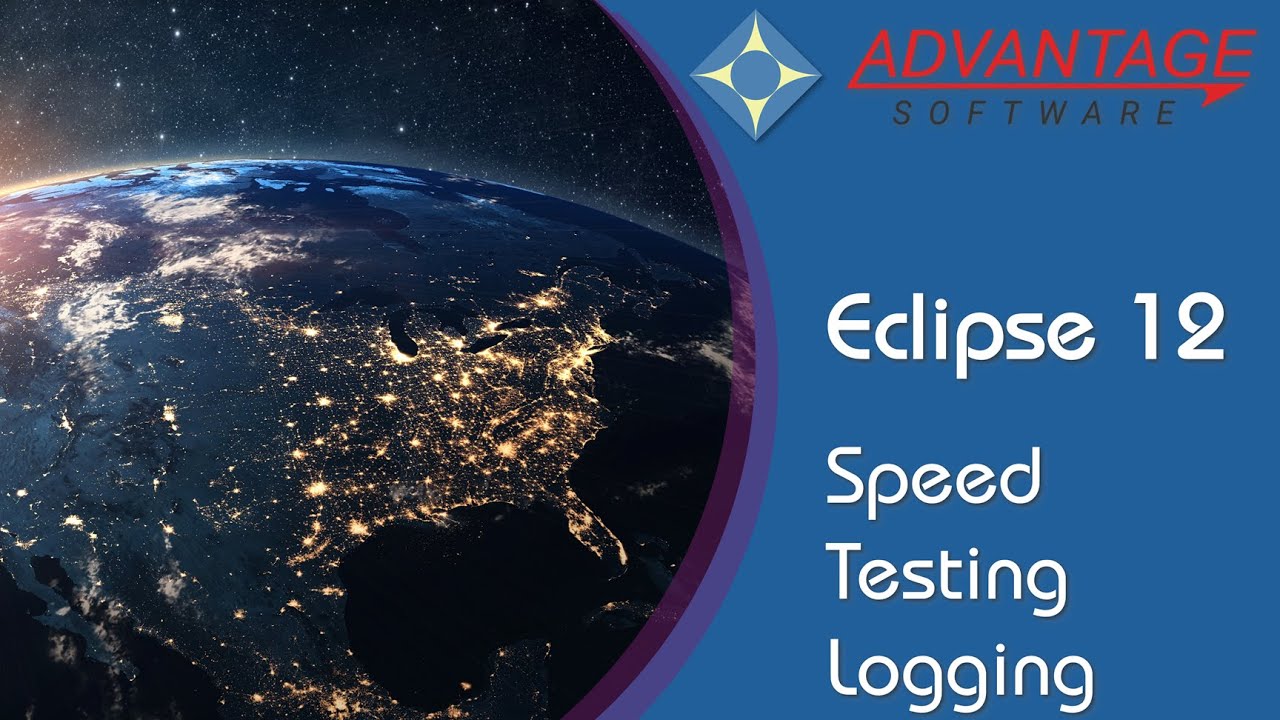 ADVANTAGE
SOFTWARE

Eclipse 12

Speed
Testing
Logging